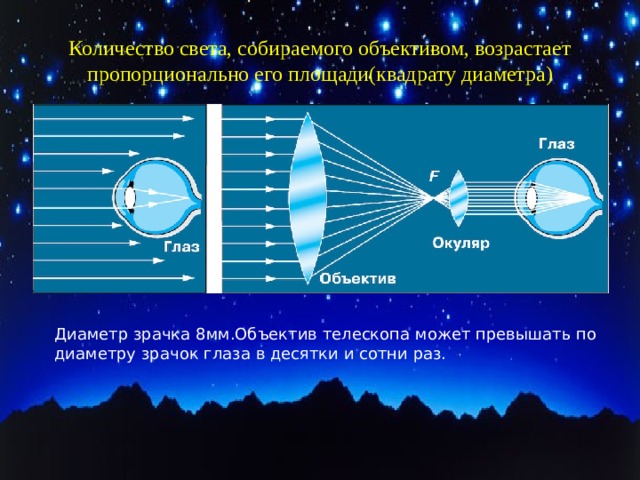 Количество света, собираемого объективом, возрастает пропорционально его площади(квадрату диаметра)

Глаз

Глаз

F

Окуляр

Объектив

Диаметр зрачка 8мм.Объектив телескопа может превышать по диаметру зрачок глаза в десятки и сотни раз.